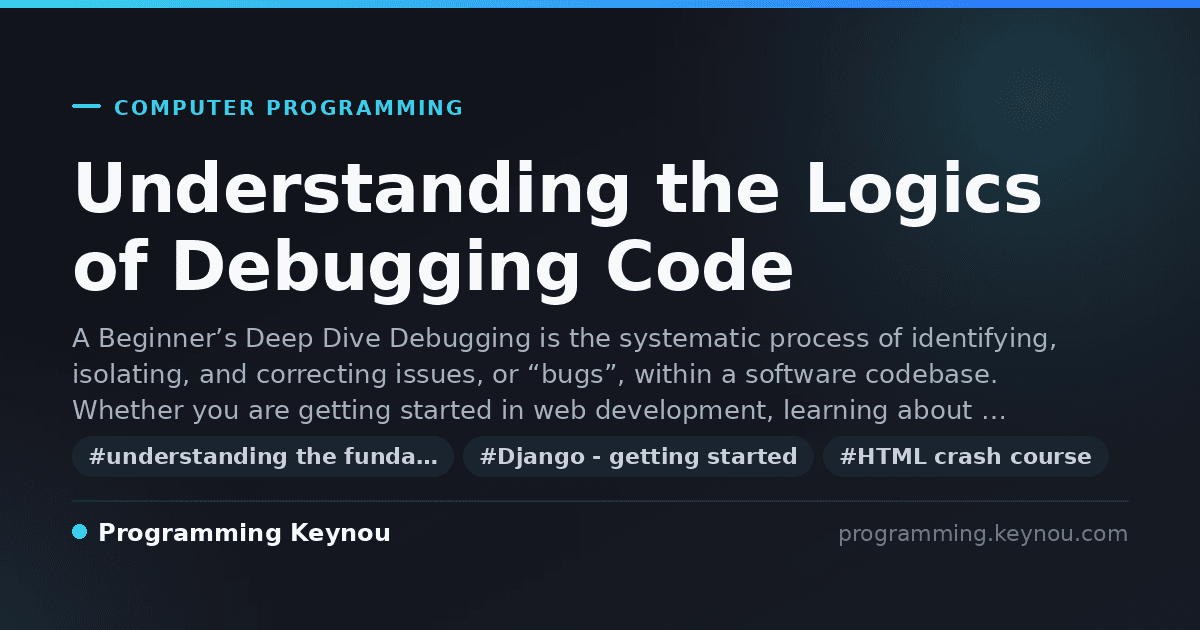 COMPUTER PROGRAMMING

Understanding the Logics of Debugging Code

A Beginner’s Deep Dive Debugging is the systematic process of identifying, isolating, and correcting issues, or “bugs”, within a software codebase. Whether you are getting started in web development, learning about …

#understanding the funda… #Django - getting started #HTML crash course

Programming Keynou

programming.keynou.com